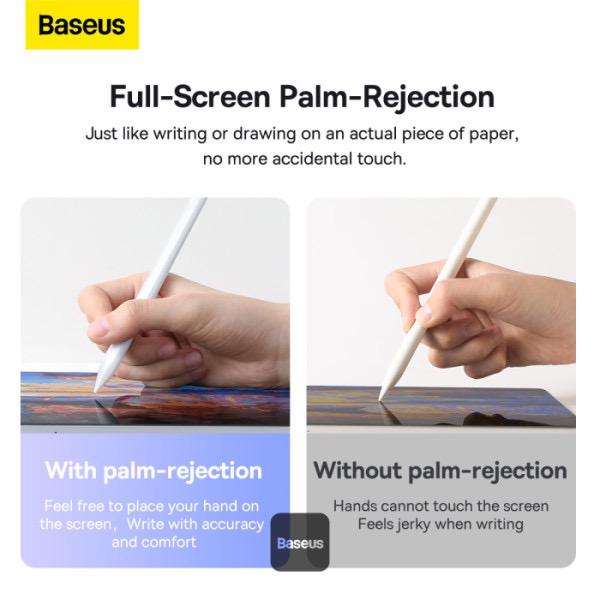 Baseus

Full-Screen Palm-Rejection

Just like writing or drawing on an actual piece of paper, no more accidental touch.

With palm-rejection

Feel free to place your hand on the screen, Write with accuracy and comfort

Without palm-rejection

Hands cannot touch the screen
Feels jerky when writing

Baseus